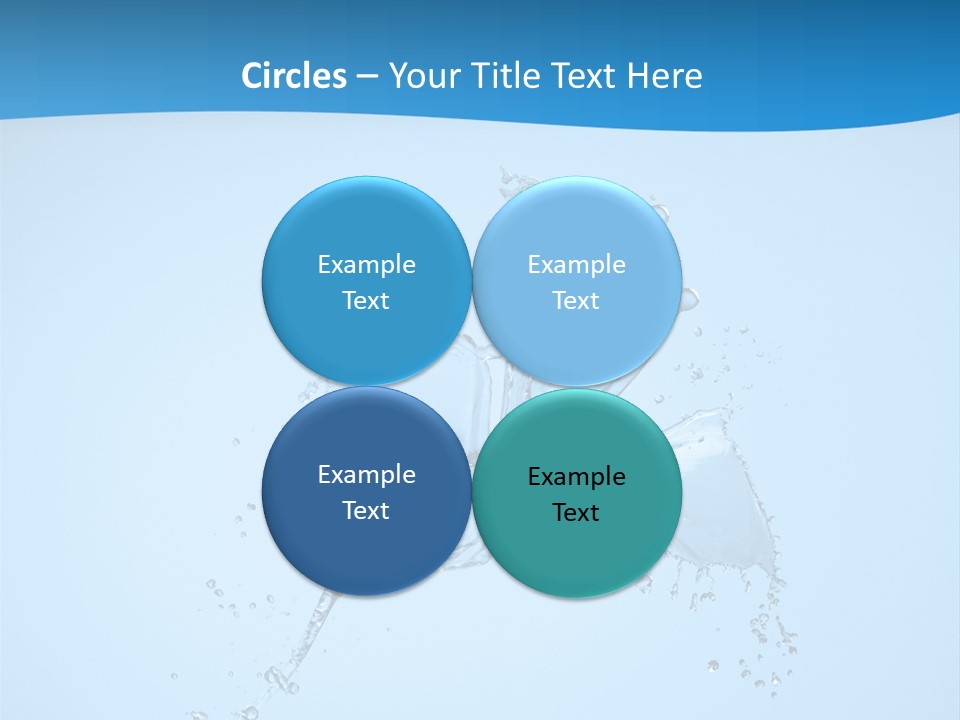 Circles – Your Title Text Here

Example Text

Example Text

Example Text

Example Text